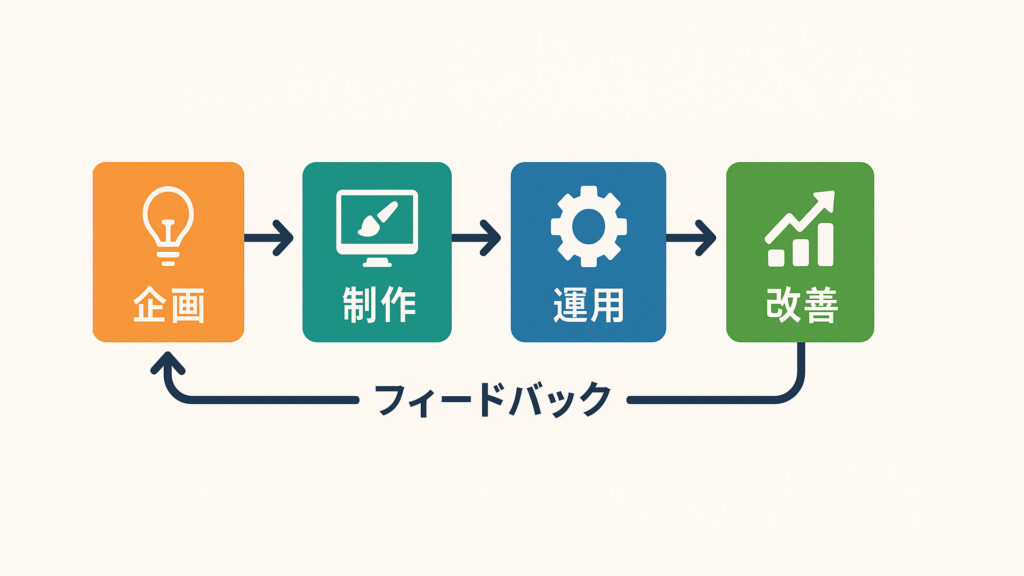 企画
制作
運用
改善
フィードバック